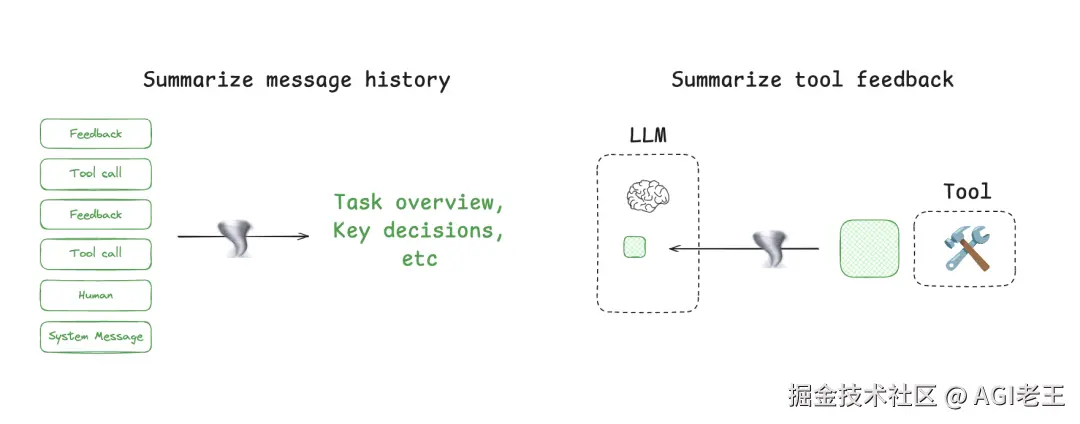 Summarize message history

Feedback
Tool call
Feedback
Tool call
Human
System Message

Task overview,
Key decisions,
etc

Summarize tool feedback

LLM

Tool

掘金技术社区 @ AGI老王